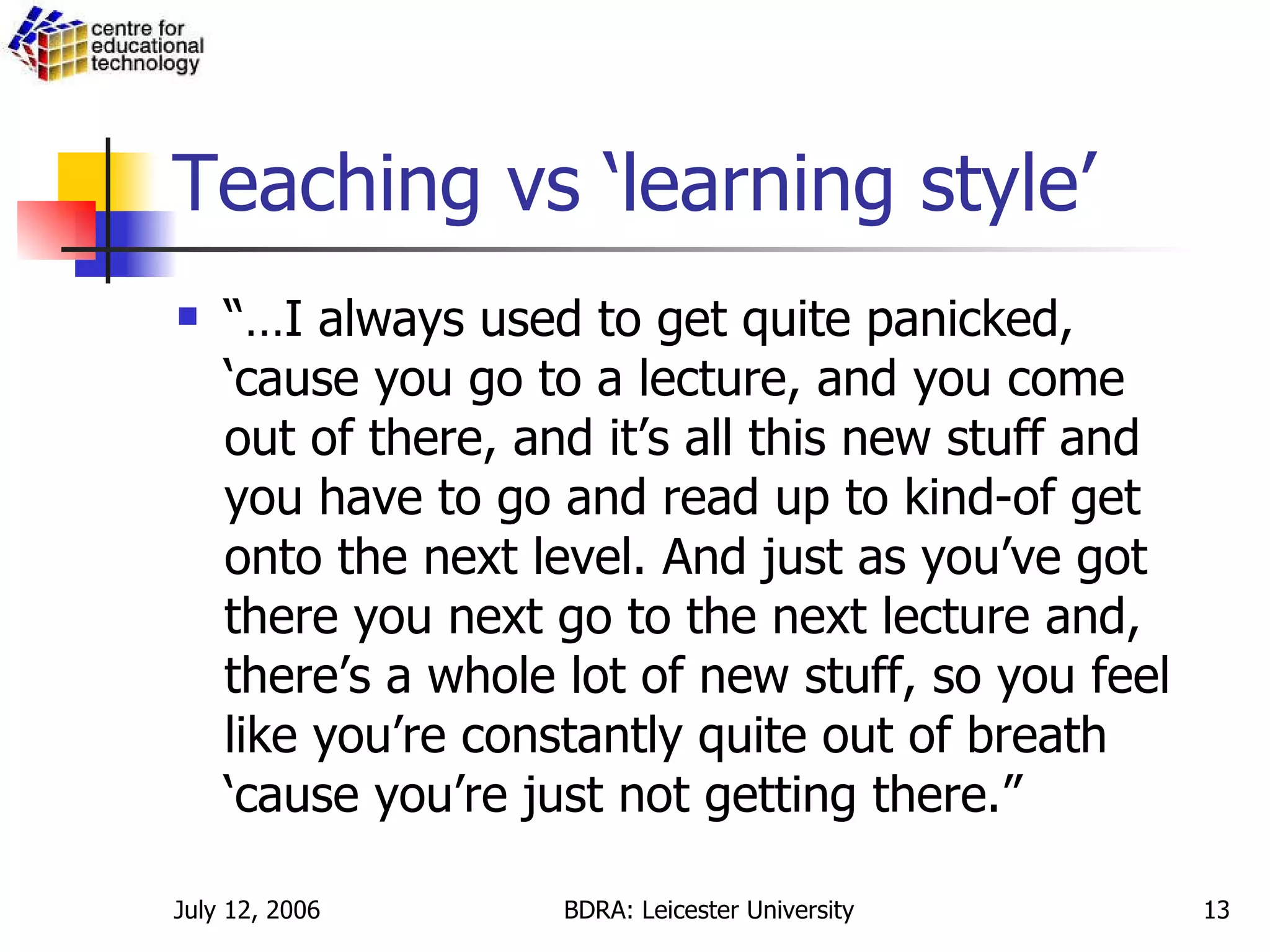 centre for educational technology

Teaching vs ‘learning style’

“…I always used to get quite panicked, ‘cause you go to a lecture, and you come out of there, and it’s all this new stuff and you have to go and read up to kind-of get onto the next level. And just as you’ve got there you next go to the next lecture and, there’s a whole lot of new stuff, so you feel like you’re constantly quite out of breath ‘cause you’re just not getting there.”

July 12, 2006

BDRA: Leicester University

13